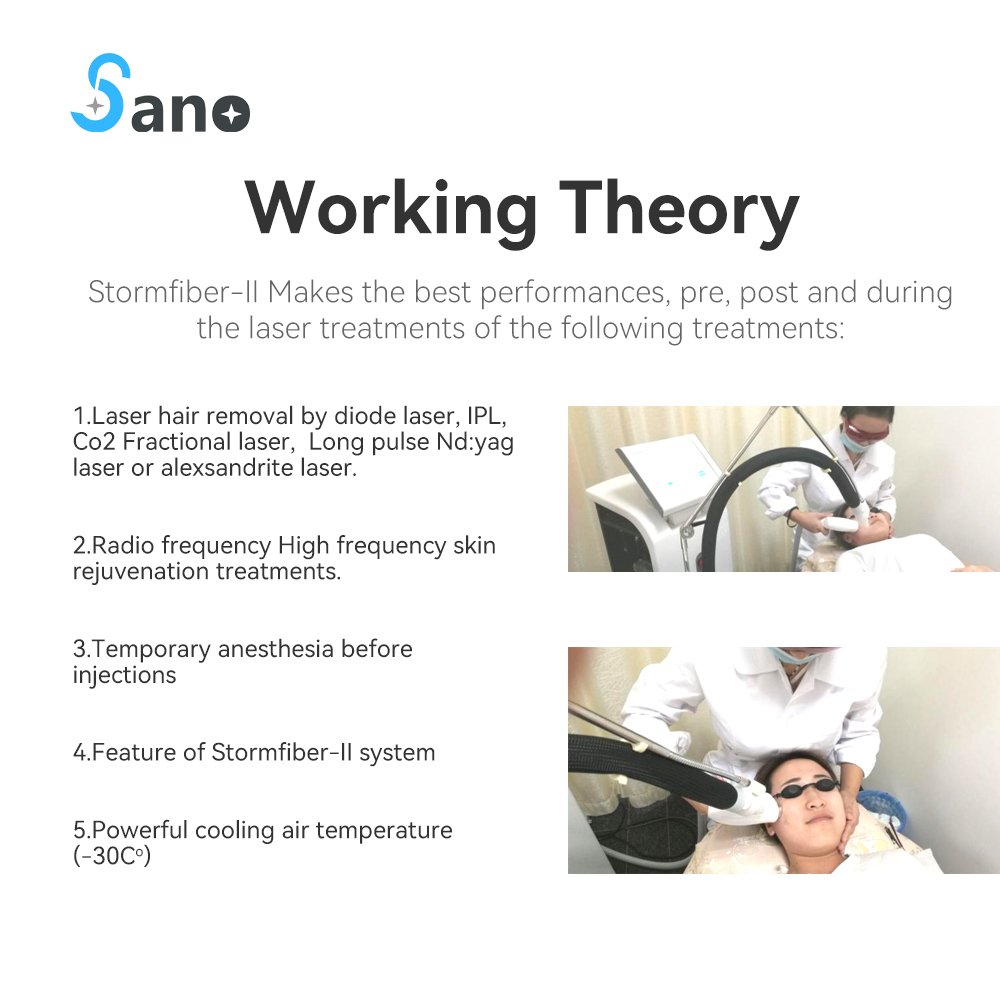 Sano

Working Theory

Stormfiber-II Makes the best performances, pre, post and during the laser treatments of the following treatments:

1.Laser hair removal by diode laser, IPL, Co2 Fractional laser, Long pulse Nd:yag laser or alexsandrite laser.

2.Radio frequency High frequency skin rejuvenation treatments.

3.Temporary anesthesia before injections

4.Feature of Stormfiber-II system

5.Powerful cooling air temperature (-30C°)